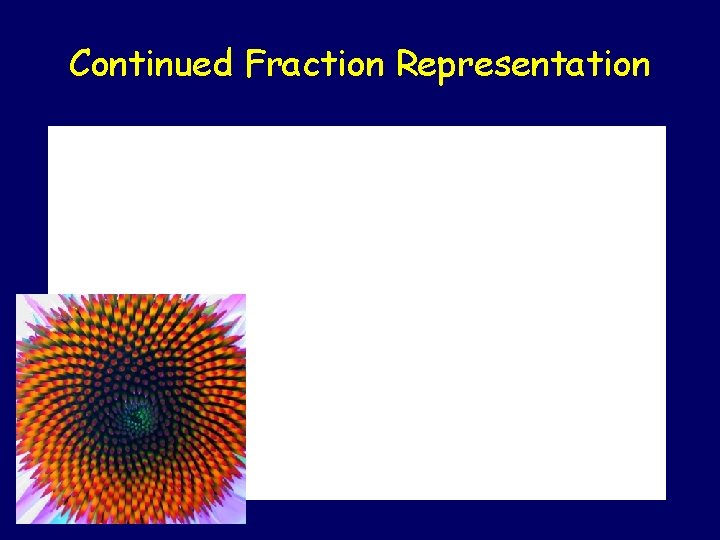 Continued Fraction Representation